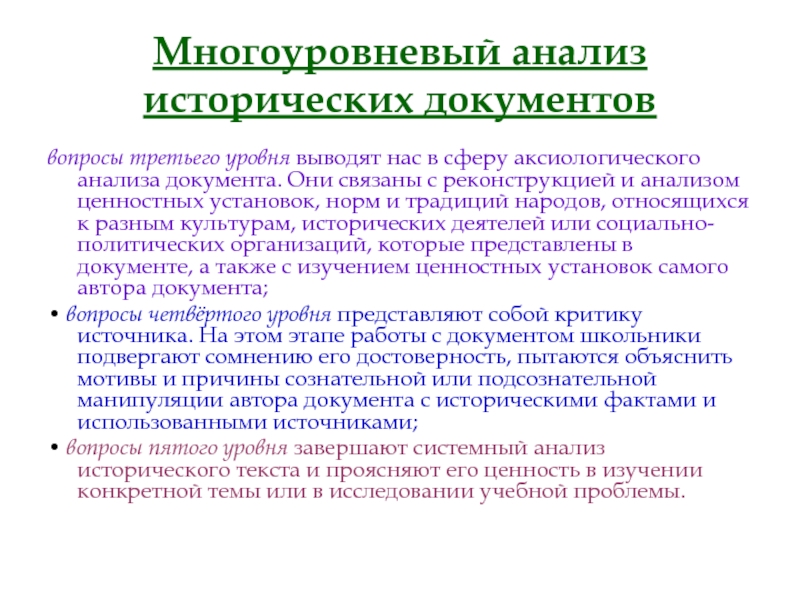 Многоуровневый анализ исторических документов

вопросы третьего уровня выводят нас в сферу аксиологического анализа документа. Они связаны с реконструкцией и анализом ценностных установок, норм и традиций народов, относящихся к разным культурам, исторических деятелей или социально-политических организаций, которые представлены в документе, а также с изучением ценностных установок самого автора документа;

• вопросы четвёртого уровня представляют собой критику источника. На этом этапе работы с документом школьники подвергают сомнению его достоверность, пытаются объяснить мотивы и причины сознательной или подсознательной манипуляции автора документа с историческими фактами и использованными источниками;

• вопросы пятого уровня завершают системный анализ исторического текста и проясняют его ценность в изучении конкретной темы или в исследовании учебной проблемы.